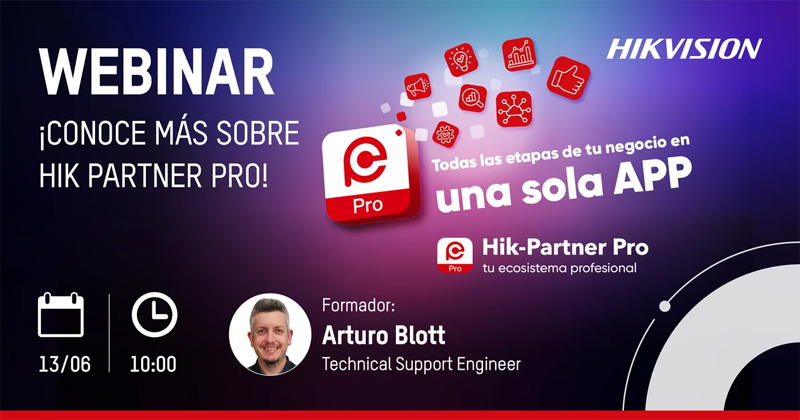 WEBINAR
¡CONOCE MÁS SOBRE HIK PARTNER PRO!

HIKVISION

Pro

Todas las etapas de tu negocio en
una sola APP

Pro
Hik-Partner Pro
tu ecosistema profesional

13/06
10:00

Formador:
Arturo Blott
Technical Support Engineer